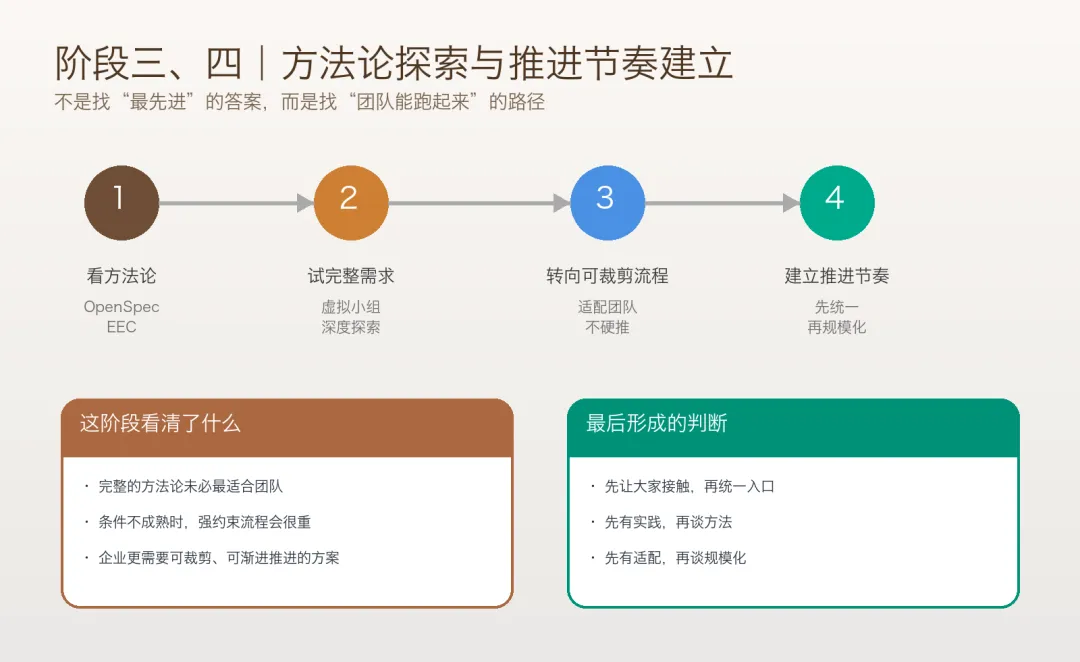 阶段三、四｜方法论探索与推进节奏建立
不是找“最先进”的答案，而是找“团队能跑起来”的路径

1
看方法论
OpenSpec
EEC

2
试完整需求
虚拟小组
深度探索

3
转向可裁剪流程
适配团队
不硬推

4
建立推进节奏
先统一
再规模化

这阶段看清了什么

· 完整的方法论未必最适合团队
· 条件不成熟时，强约束流程会很重
· 企业更需要可裁剪、可渐进推进的方案

最后形成的判断

· 先让大家接触，再统一入口
· 先有实践，再谈方法
· 先有适配，再谈规模化